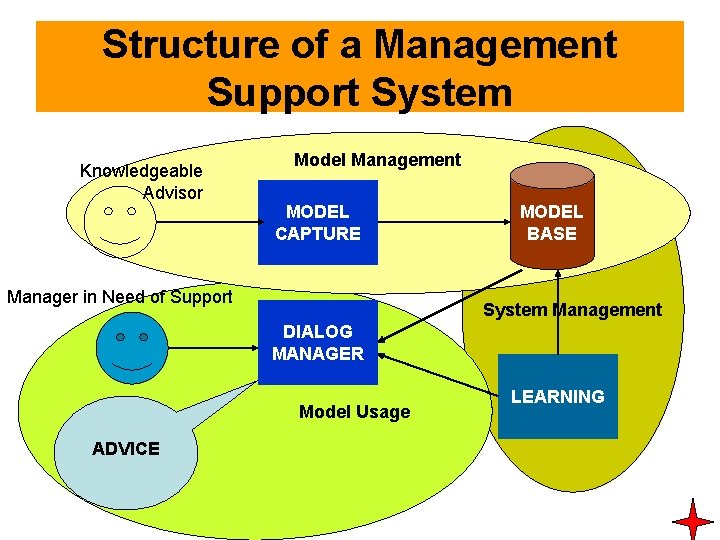 Structure of a Management Support System

Model Management

Knowledgeable Advisor

MODEL CAPTURE

MODEL BASE

Manager in Need of Support

DIALOG MANAGER

System Management

LEARNING

Model Usage

ADVICE